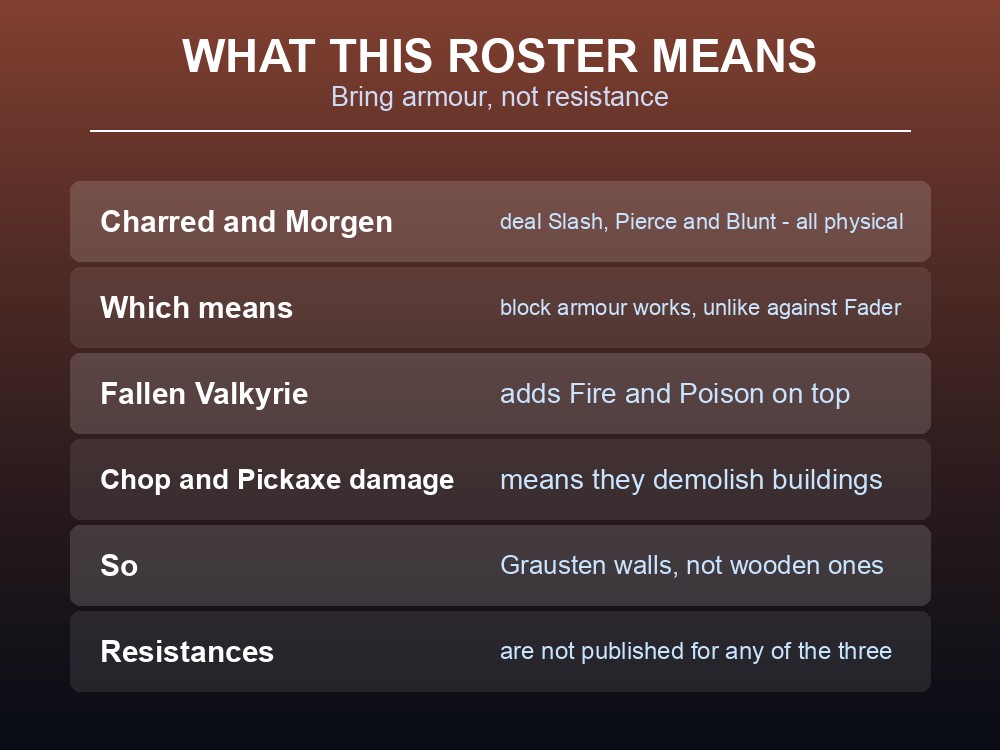 WHAT THIS ROSTER MEANS
Bring armour, not resistance

| | |
|---|---|
| Charred and Morgen | deal Slash, Pierce and Blunt - all physical |
| Which means | block armour works, unlike against Fader |
| Fallen Valkyrie | adds Fire and Poison on top |
| Chop and Pickaxe damage | means they demolish buildings |
| So | Grausten walls, not wooden ones |
| Resistances | are not published for any of the three |